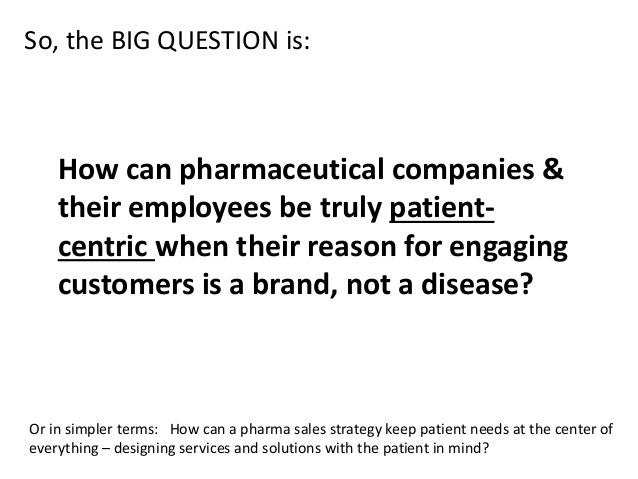 So, the BIG QUESTION is:

How can pharmaceutical companies & their employees be truly patient-centric when their reason for engaging customers is a brand, not a disease?

Or in simpler terms: How can a pharma sales strategy keep patient needs at the center of everything – designing services and solutions with the patient in mind?